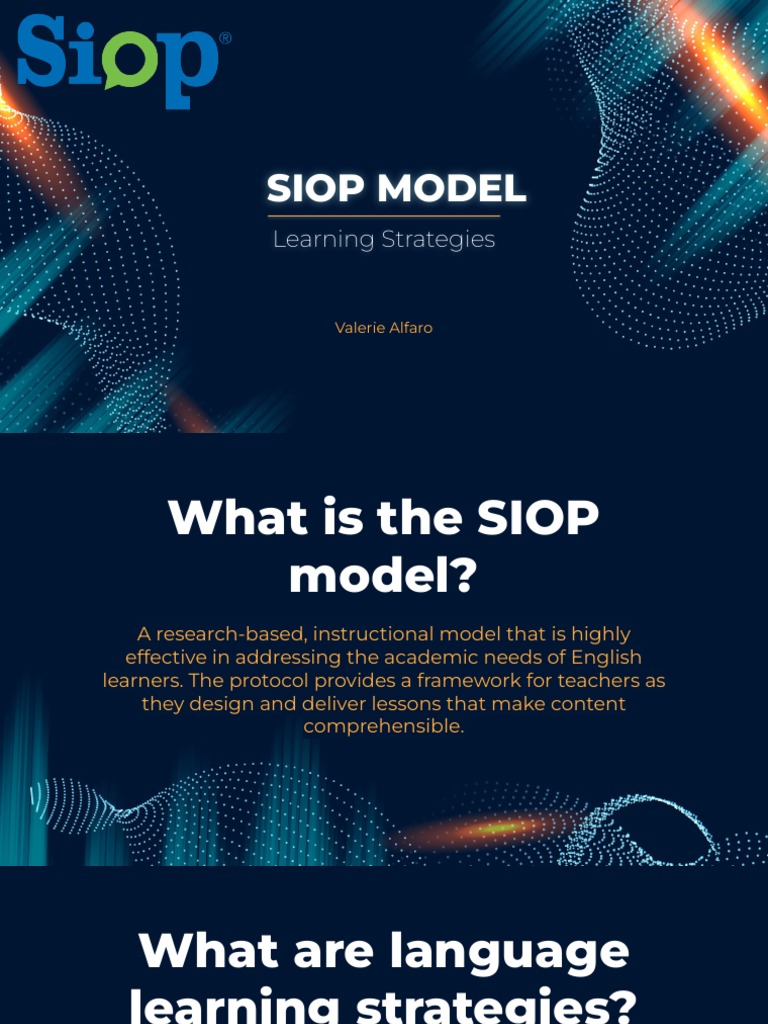 Siop®

SIOP MODEL

Learning Strategies

Valerie Alfaro

What is the SIOP model?

A research-based, instructional model that is highly effective in addressing the academic needs of English learners. The protocol provides a framework for teachers as they design and deliver lessons that make content comprehensible.

What are language learning strategies?